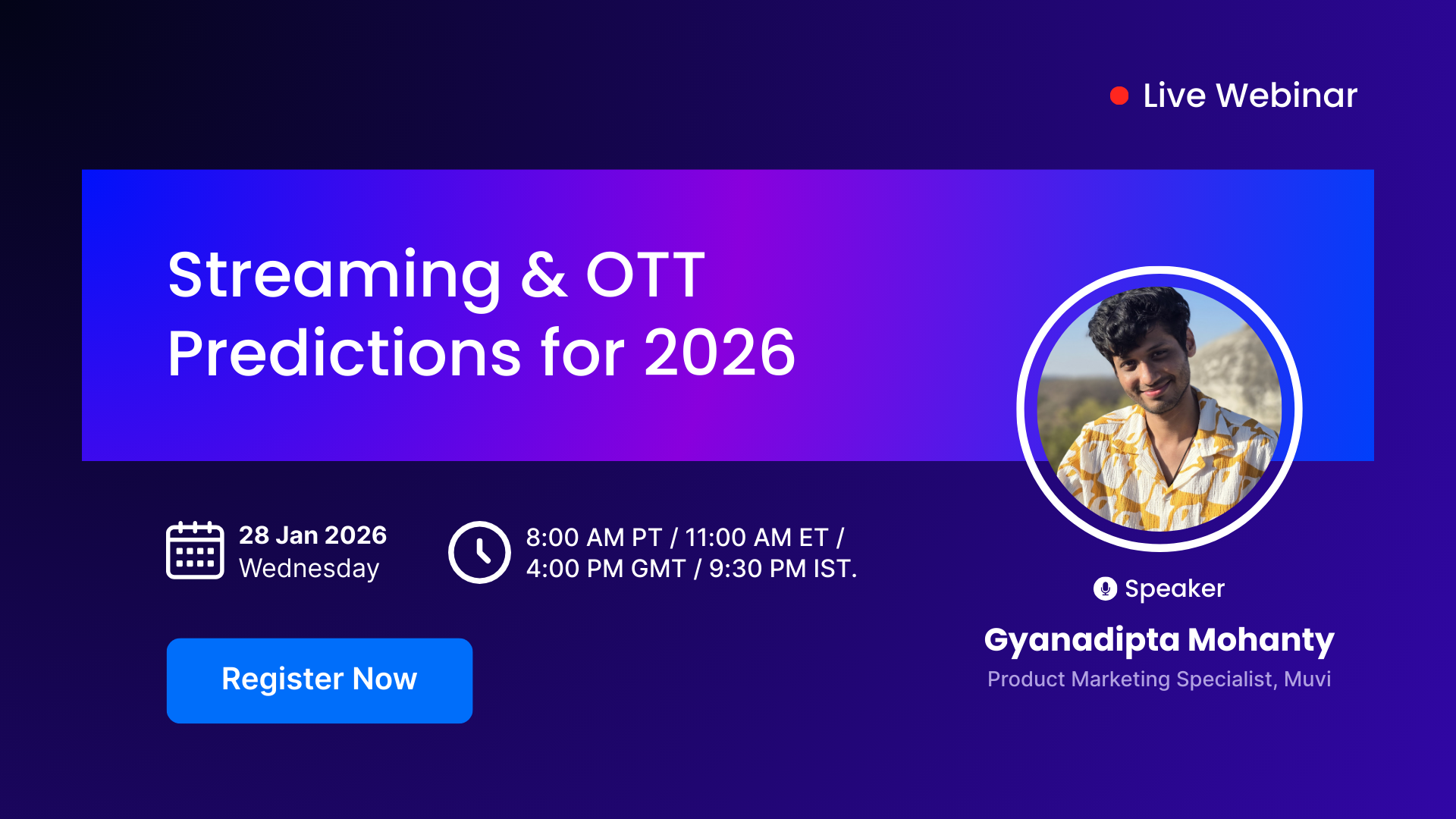 Live Webinar

Streaming & OTT Predictions for 2026

28 Jan 2026
Wednesday

8:00 AM PT / 11:00 AM ET /
4:00 PM GMT / 9:30 PM IST.

Register Now

Speaker

Gyanadipta Mohanty

Product Marketing Specialist, Muvi